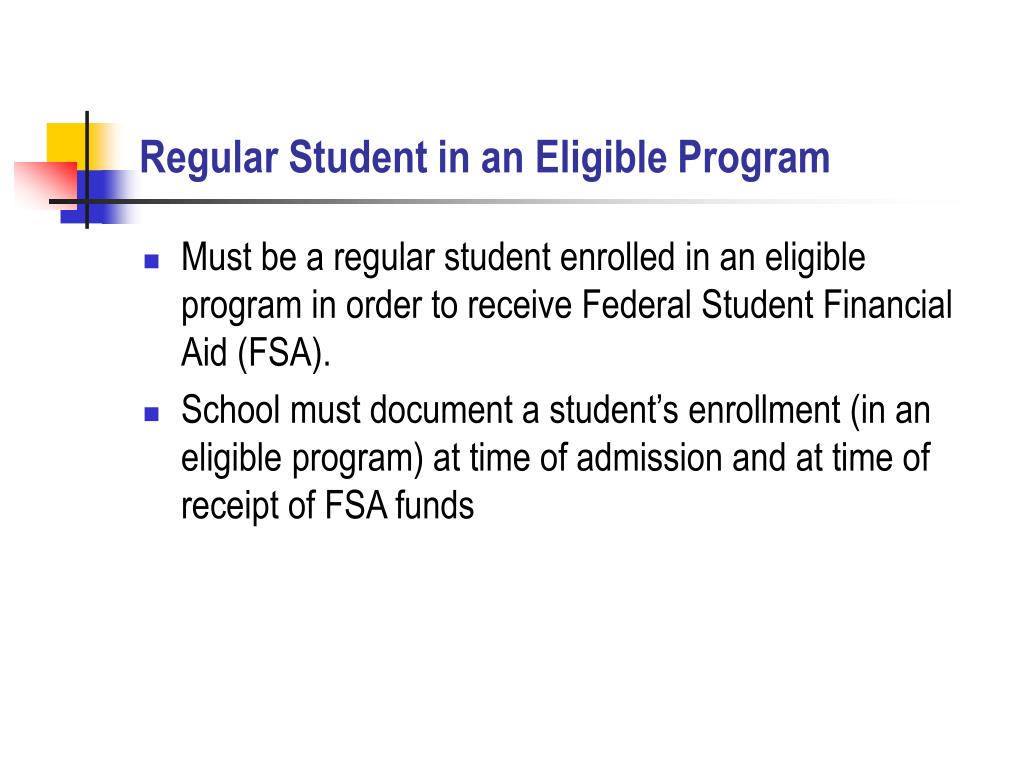 Regular Student in an Eligible Program

- Must be a regular student enrolled in an eligible program in order to receive Federal Student Financial Aid (FSA).
- School must document a student’s enrollment (in an eligible program) at time of admission and at time of receipt of FSA funds